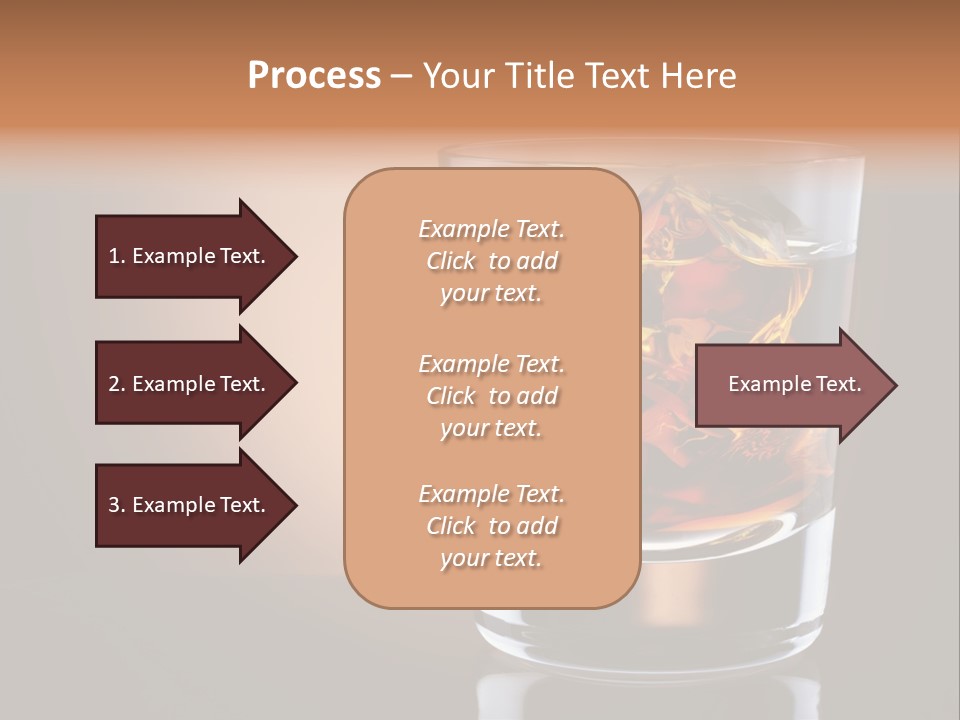 Process – Your Title Text Here

1. Example Text.

2. Example Text.

3. Example Text.

Example Text. Click to add your text.

Example Text. Click to add your text.

Example Text. Click to add your text.

Example Text.